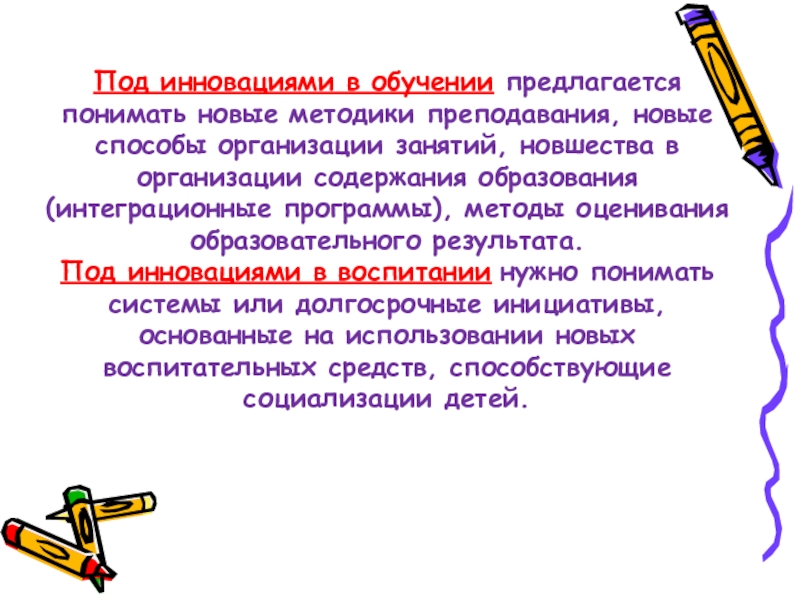 Под инновациями в обучении предлагается понимать новые методики преподавания, новые способы организации занятий, новшества в организации содержания образования (интеграционные программы), методы оценивания образовательного результата.
Под инновациями в воспитании нужно понимать системы или долгосрочные инициативы, основанные на использовании новых воспитательных средств, способствующие социализации детей.